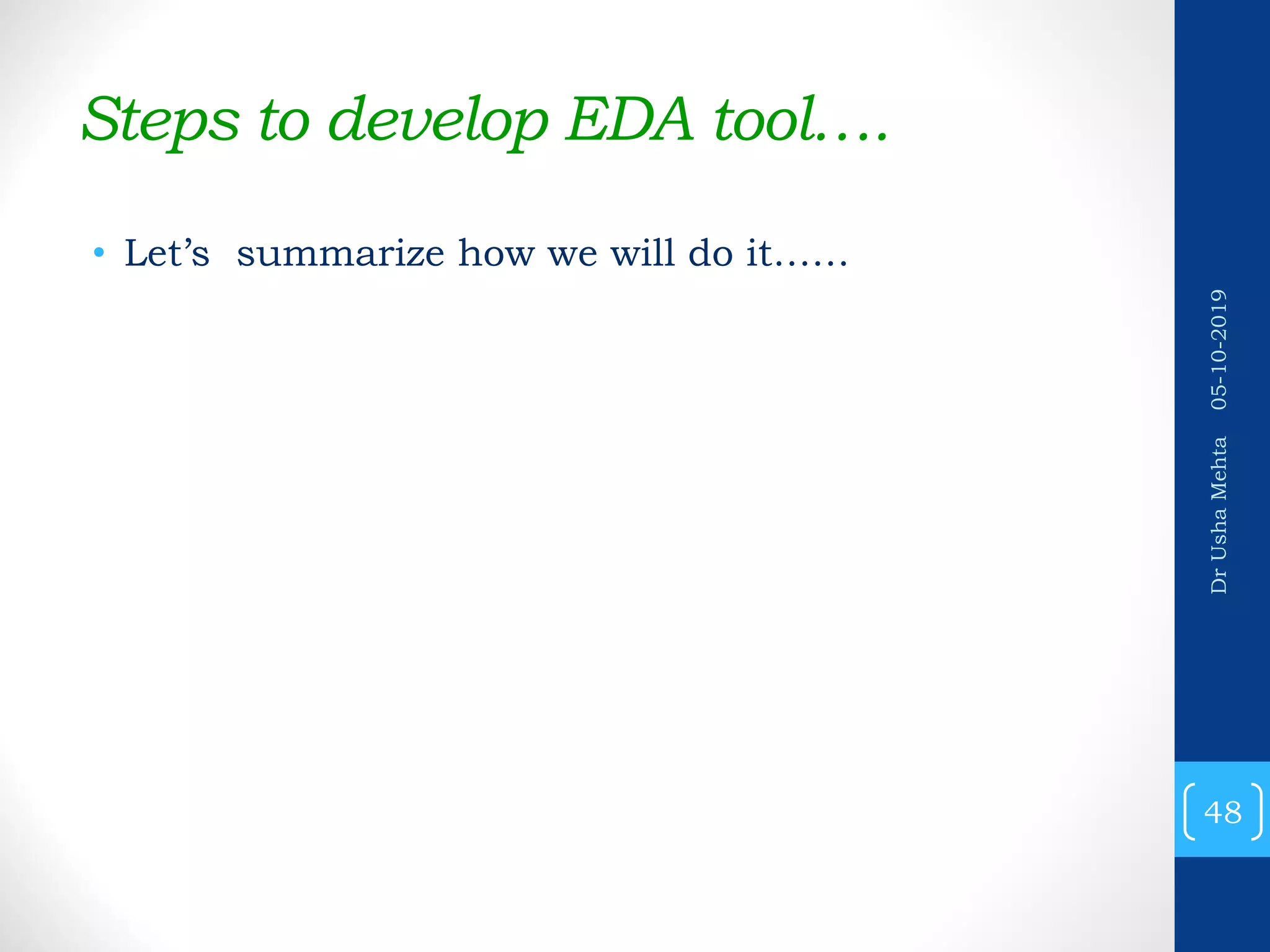 Steps to develop EDA tool….

• Let’s  summarize how we will do it……

Dr Usha Mehta 05-10-2019

48